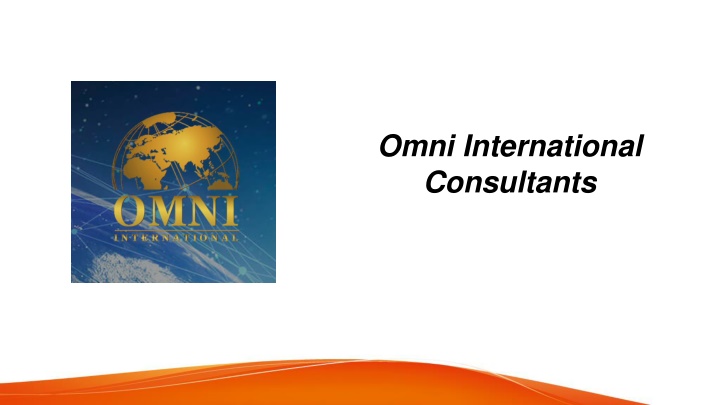 OMNI
INTERNATIONAL

Omni International Consultants